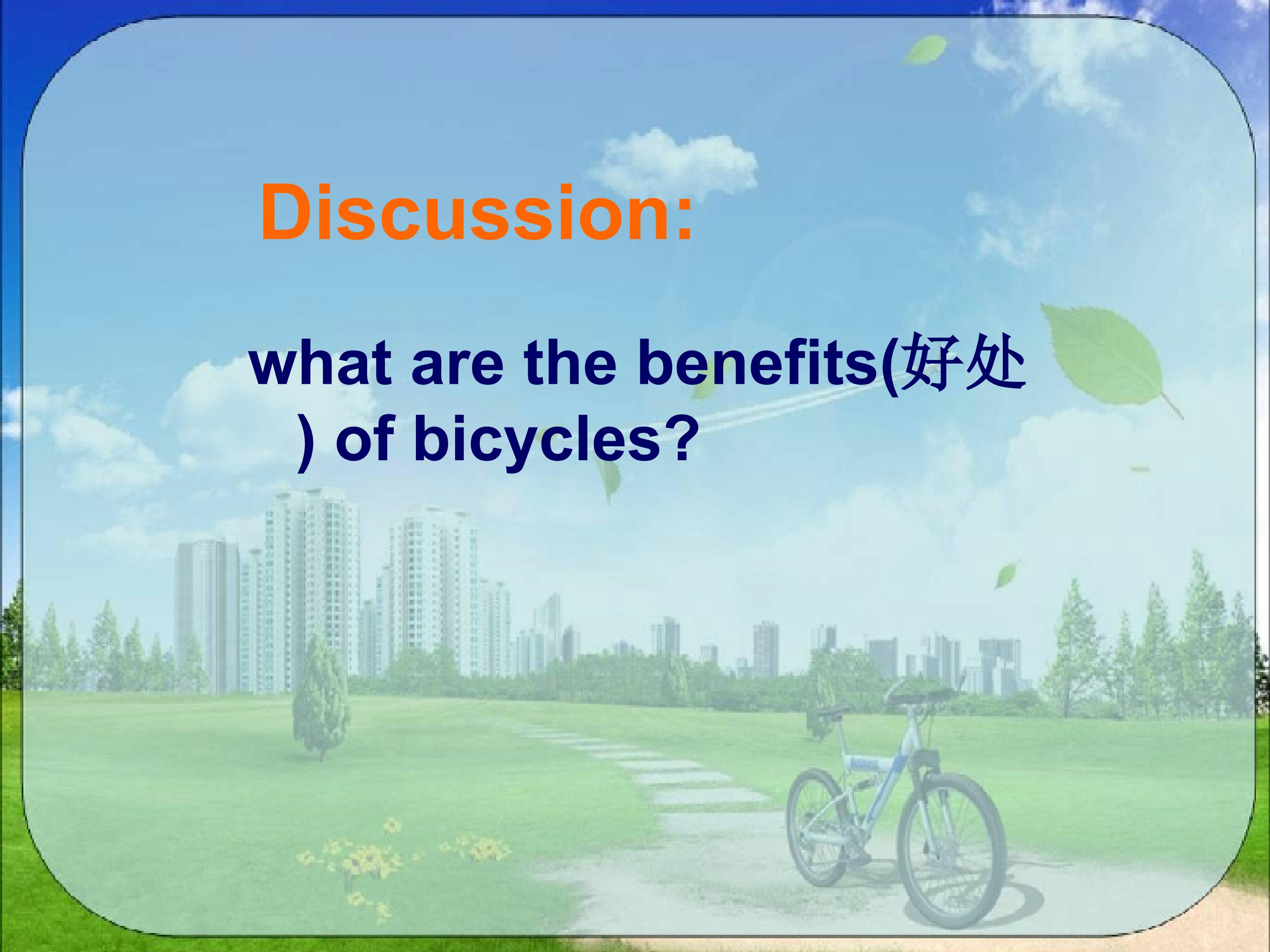 Discussion:

what are the benefits(好处) of bicycles?